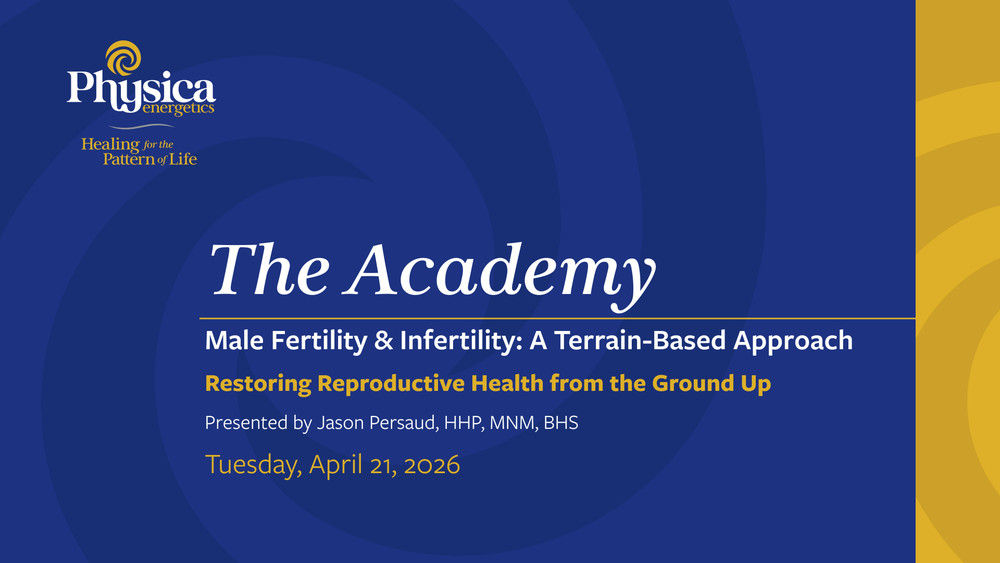 Physica energetics

Healing for the Pattern of Life

The Academy

Male Fertility & Infertility: A Terrain-Based Approach

Restoring Reproductive Health from the Ground Up

Presented by Jason Persaud, HHP, MNM, BHS

Tuesday, April 21, 2026